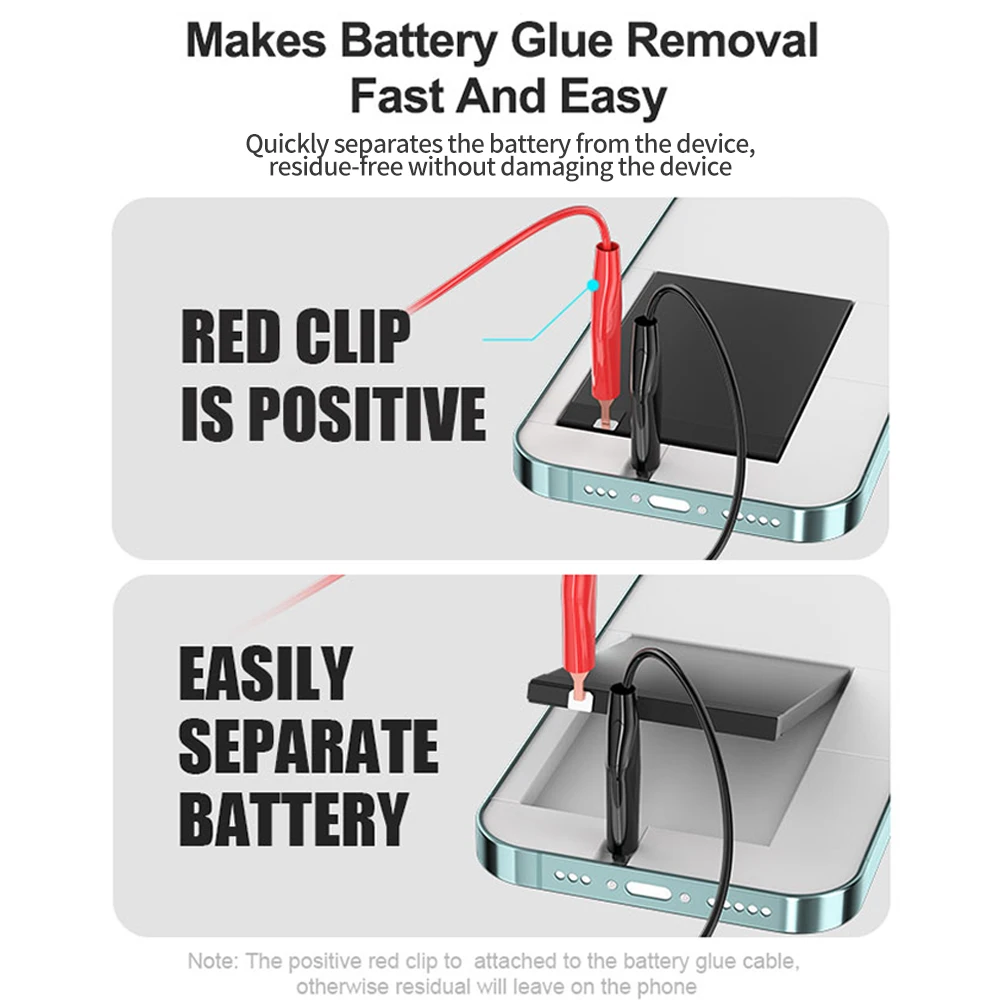 Makes Battery Glue Removal Fast And Easy

Quickly separates the battery from the device, residue-free without damaging the device

RED CLIP IS POSITIVE

EASILY SEPARATE BATTERY

Note: The positive red clip to attached to the battery glue cable, otherwise residual will leave on the phone